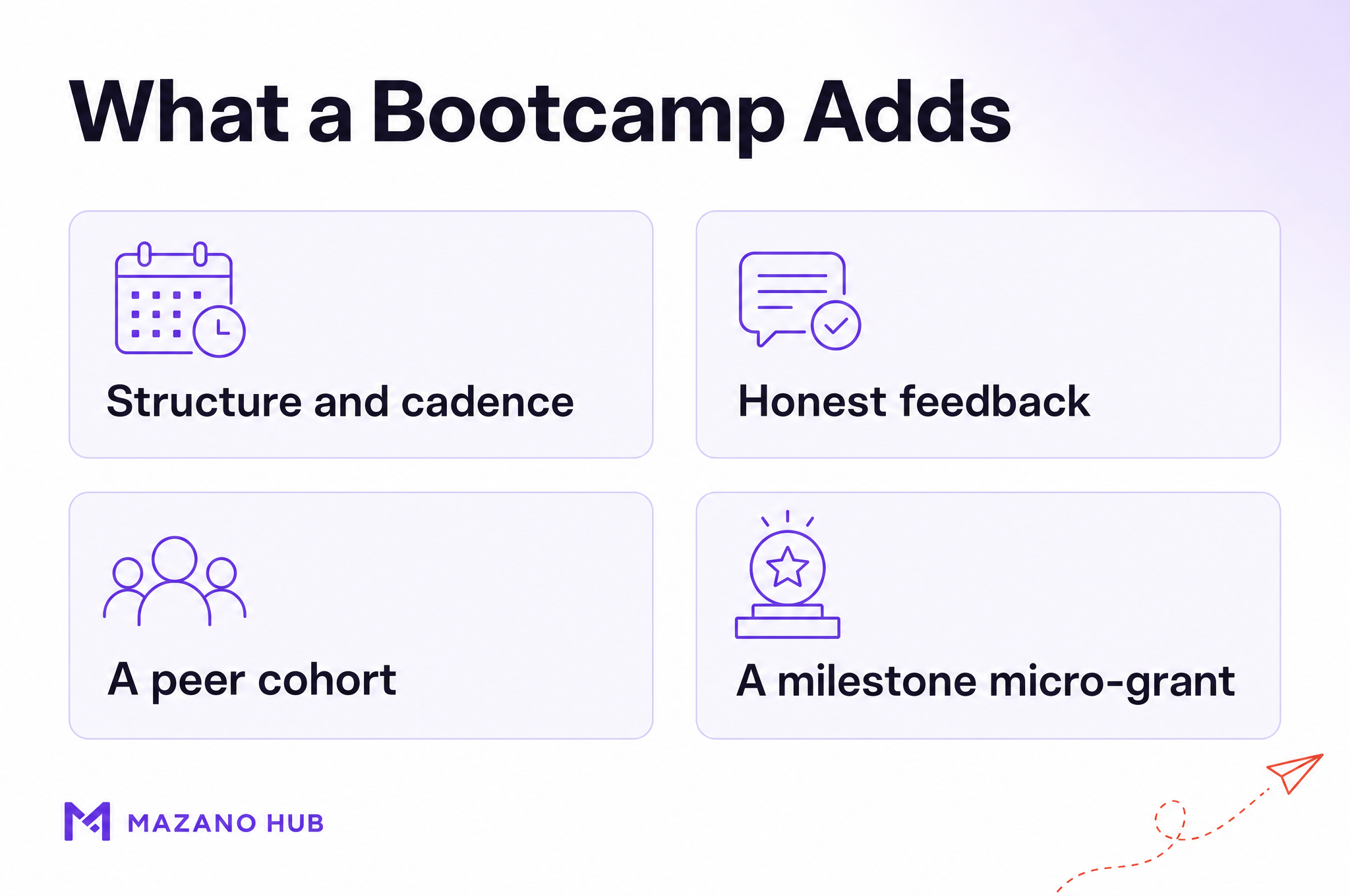 What a Bootcamp Adds

Structure and cadence

Honest feedback

A peer cohort

A milestone micro-grant

MAZANO HUB